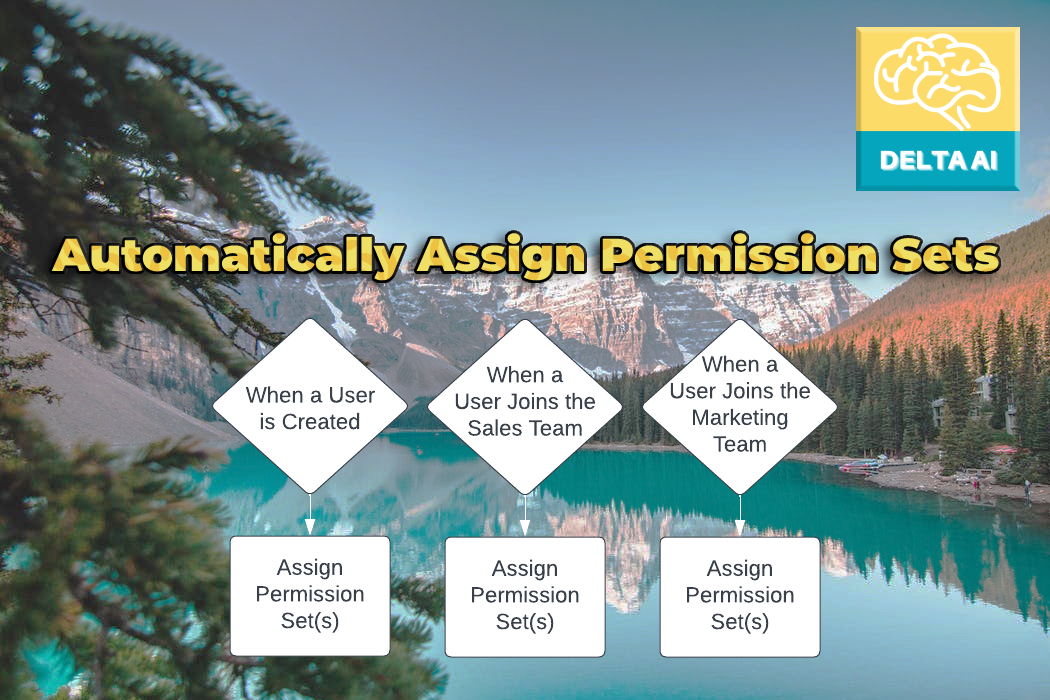 DELTA AI

Automatically Assign Permission Sets

When a User is Created

When a User Joins the Sales Team

When a User Joins the Marketing Team

Assign Permission Set(s)

Assign Permission Set(s)

Assign Permission Set(s)